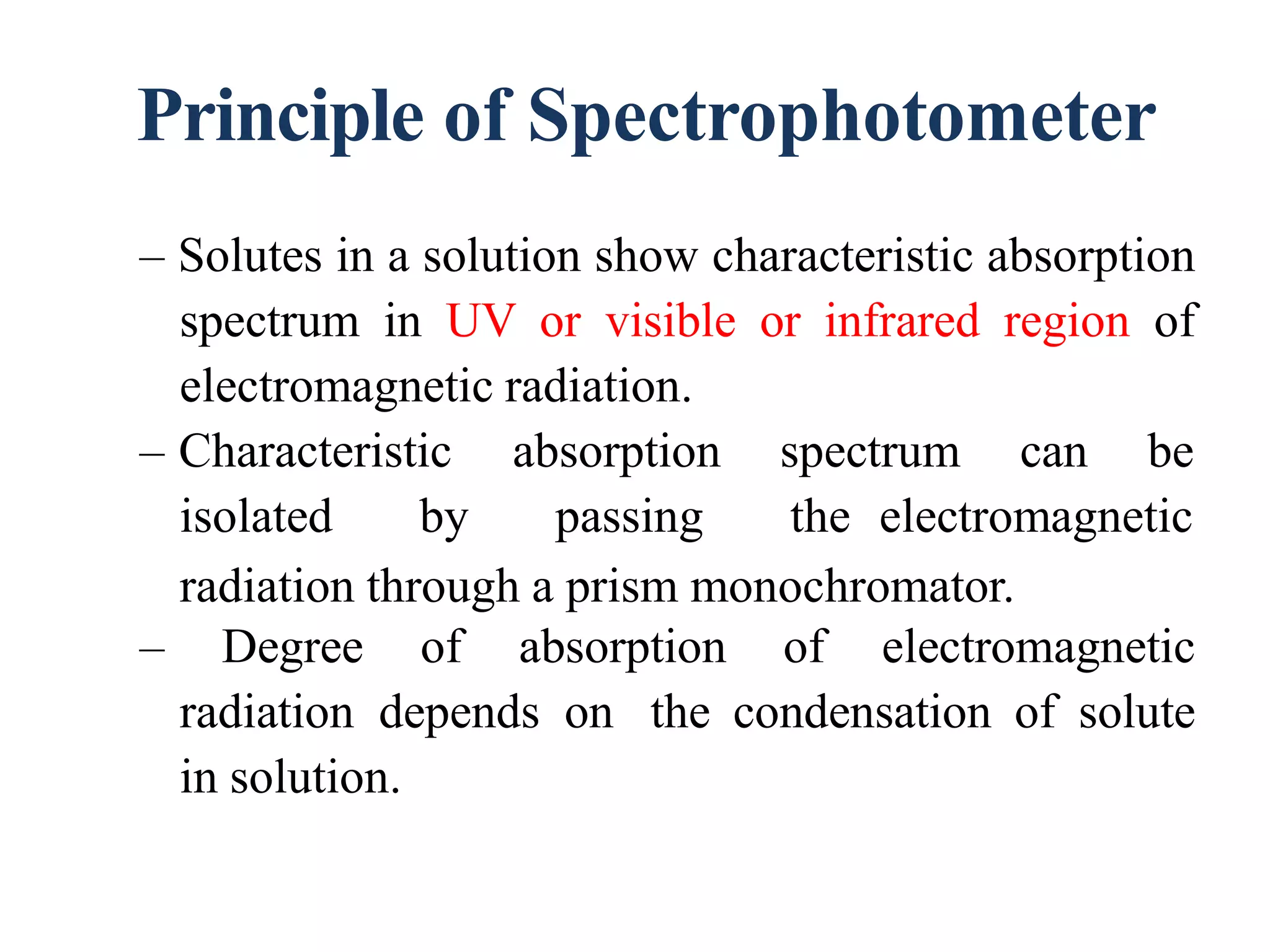 Principle of Spectrophotometer

– Solutes in a solution show characteristic absorption spectrum in UV or visible or infrared region of electromagnetic radiation.

– Characteristic absorption spectrum can be isolated by passing the electromagnetic radiation through a prism monochromator.

– Degree of absorption of electromagnetic radiation depends on the condensation of solute in solution.